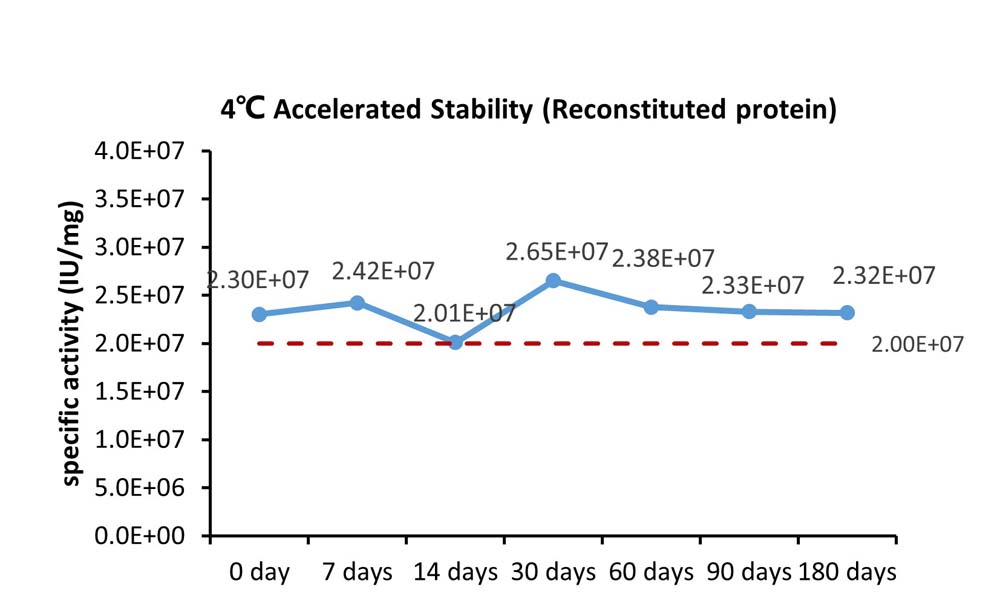 4℃ Accelerated Stability (Reconstituted protein)

specific activity (IU/mg)

4.0E+07
3.5E+07
3.0E+07
2.5E+07
2.0E+07
1.5E+07
1.0E+07
5.0E+06
0.0E+00

2.30E+07
2.42E+07
2.01E+07
2.65E+07
2.38E+07
2.33E+07
2.32E+07
2.00E+07

0 day
7 days
14 days
30 days
60 days
90 days
180 days